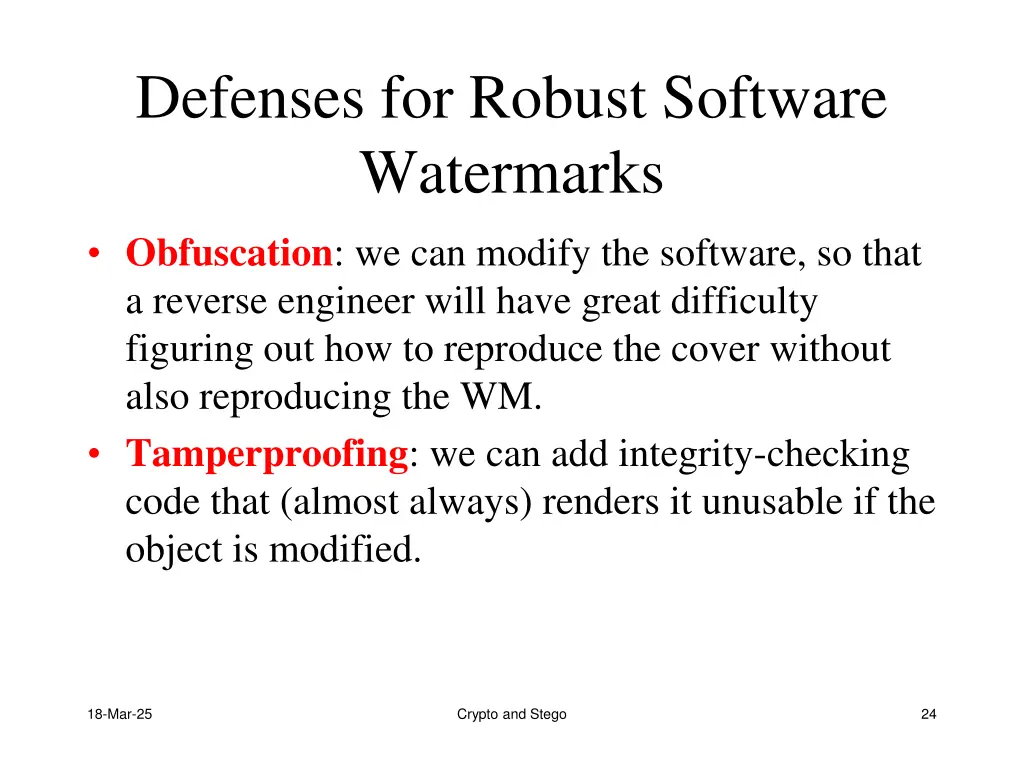 Defenses for Robust Software Watermarks

• Obfuscation: we can modify the software, so that a reverse engineer will have great difficulty figuring out how to reproduce the cover without also reproducing the WM.
• Tamperproofing: we can add integrity-checking code that (almost always) renders it unusable if the object is modified.

18-Mar-25

Crypto and Stego

24